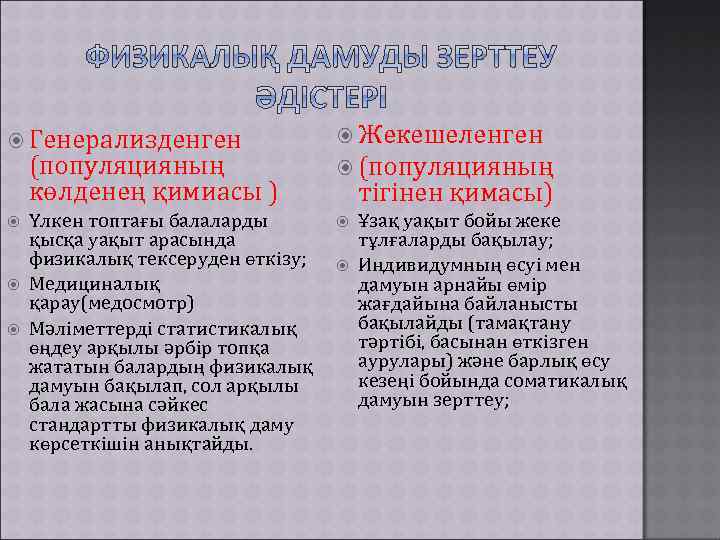 ФИЗИКАЛЫҚ ДАМУДЫ ЗЕРТТЕУ ӘДІСТЕРІ

Генерализденген (популяцияның көлденең қимиасы )

Үлкен топтағы балаларды қысқа уақыт арасында физикалық тексеруден өткізу;

Медициналық қарау(медосмотр)

Мәліметтерді статистикалық өңдеу арқылы әрбір топқа жататын балардың физикалық дамуын бақылап, сол арқылы бала жасына сәйкес стандартты физикалық даму көрсеткішін анықтайды.

Жекешеленген

(популяцияның тігінен қимасы)

Ұзақ уақыт бойы жеке тұлғаларды бақылау;

Индивидумның өсуі мен дамуын арнайы өмір жағдайына байланысты бақылайды (тамақтану тәртібі, басынан өткізген аурулары) және барлық өсу кезеңі бойында соматикалық дамуын зерттеу;